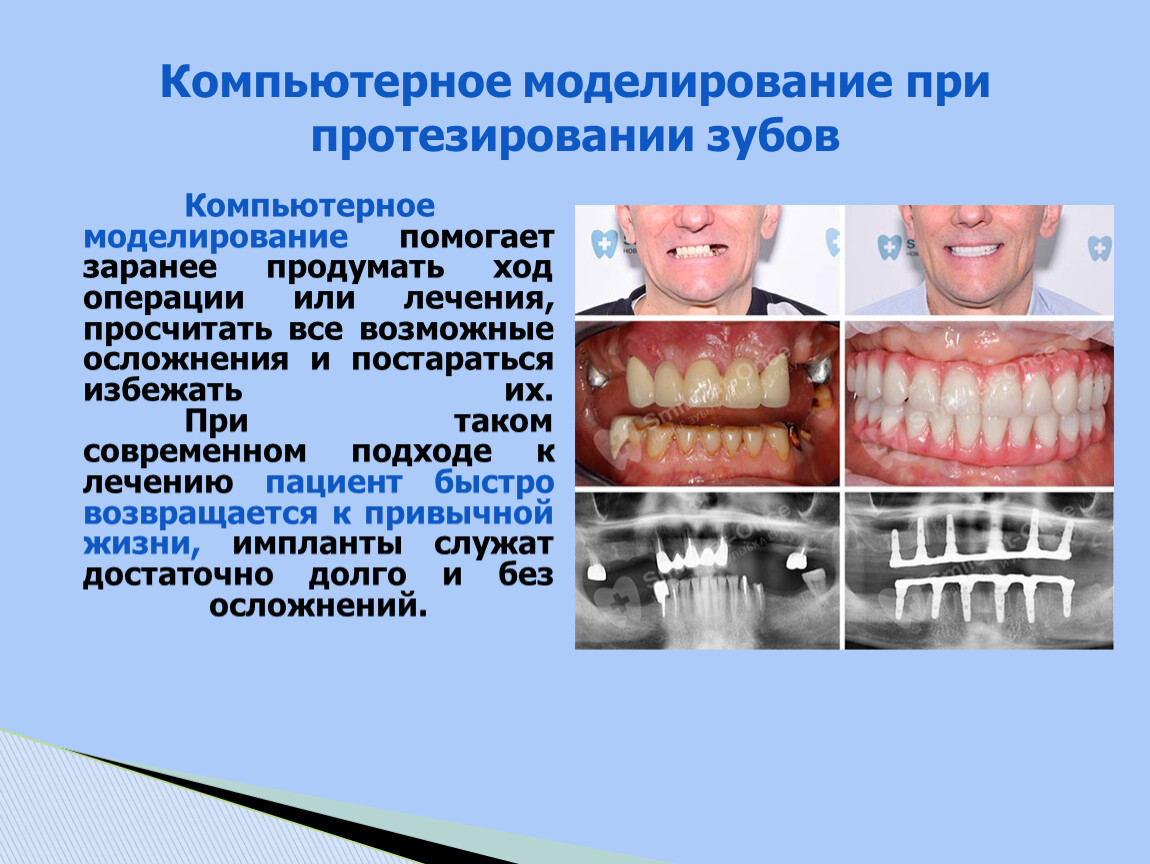 Компьютерное моделирование при протезировании зубов

Компьютерное моделирование помогает заранее продумать ход операции или лечения, просчитать все возможные осложнения и постараться избежать их. При таком современном подходе к лечению пациент быстро возвращается к привычной жизни, импланты служат достаточно долго и без осложнений.